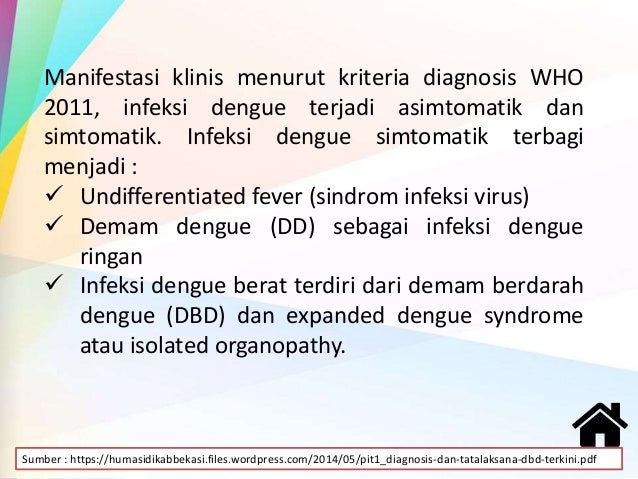 Manifestasi klinis menurut kriteria diagnosis WHO 2011, infeksi dengue terjadi asimtomatik dan simtomatik. Infeksi dengue simtomatik terbagi menjadi :

✓ Undifferentiated fever (sindrom infeksi virus)
✓ Demam dengue (DD) sebagai infeksi dengue ringan
✓ Infeksi dengue berat terdiri dari demam berdarah dengue (DBD) dan expanded dengue syndrome atau isolated organopathy.

Sumber : https://humasidikabbekasi.files.wordpress.com/2014/05/pit1_diagnosis-dan-tatalaksana-dbd-terkini.pdf